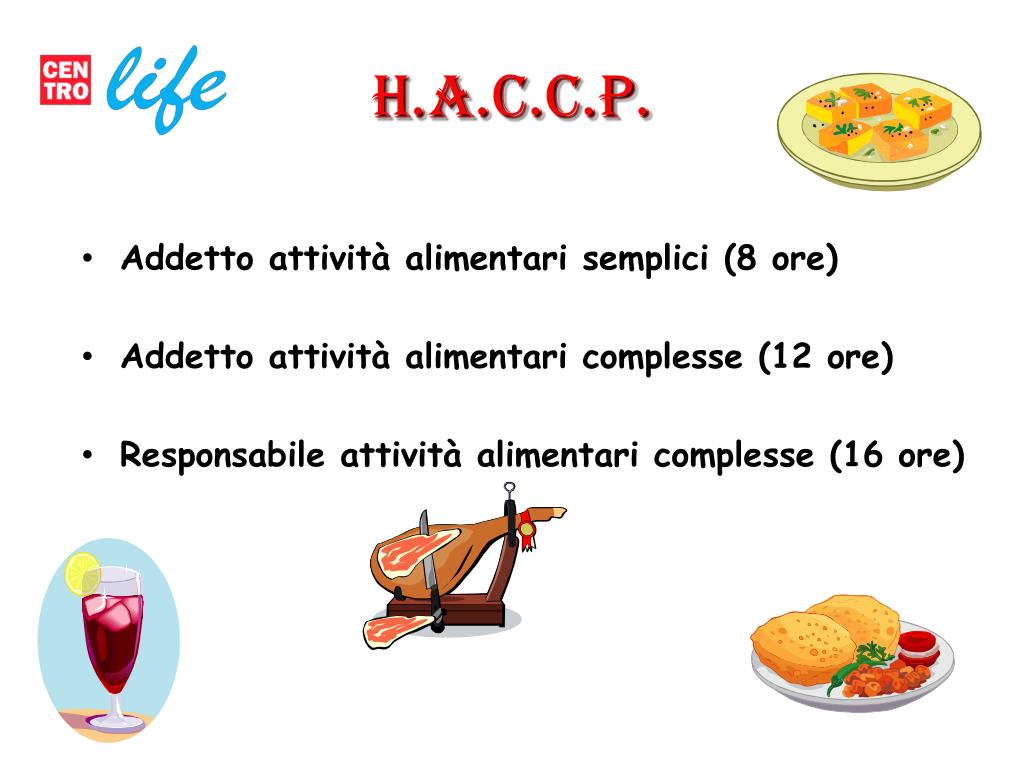 CEN TRO life

H.A.C.C.P.

• Addetto attività alimentari semplici (8 ore)

• Addetto attività alimentari complesse (12 ore)

• Responsabile attività alimentari complesse (16 ore)